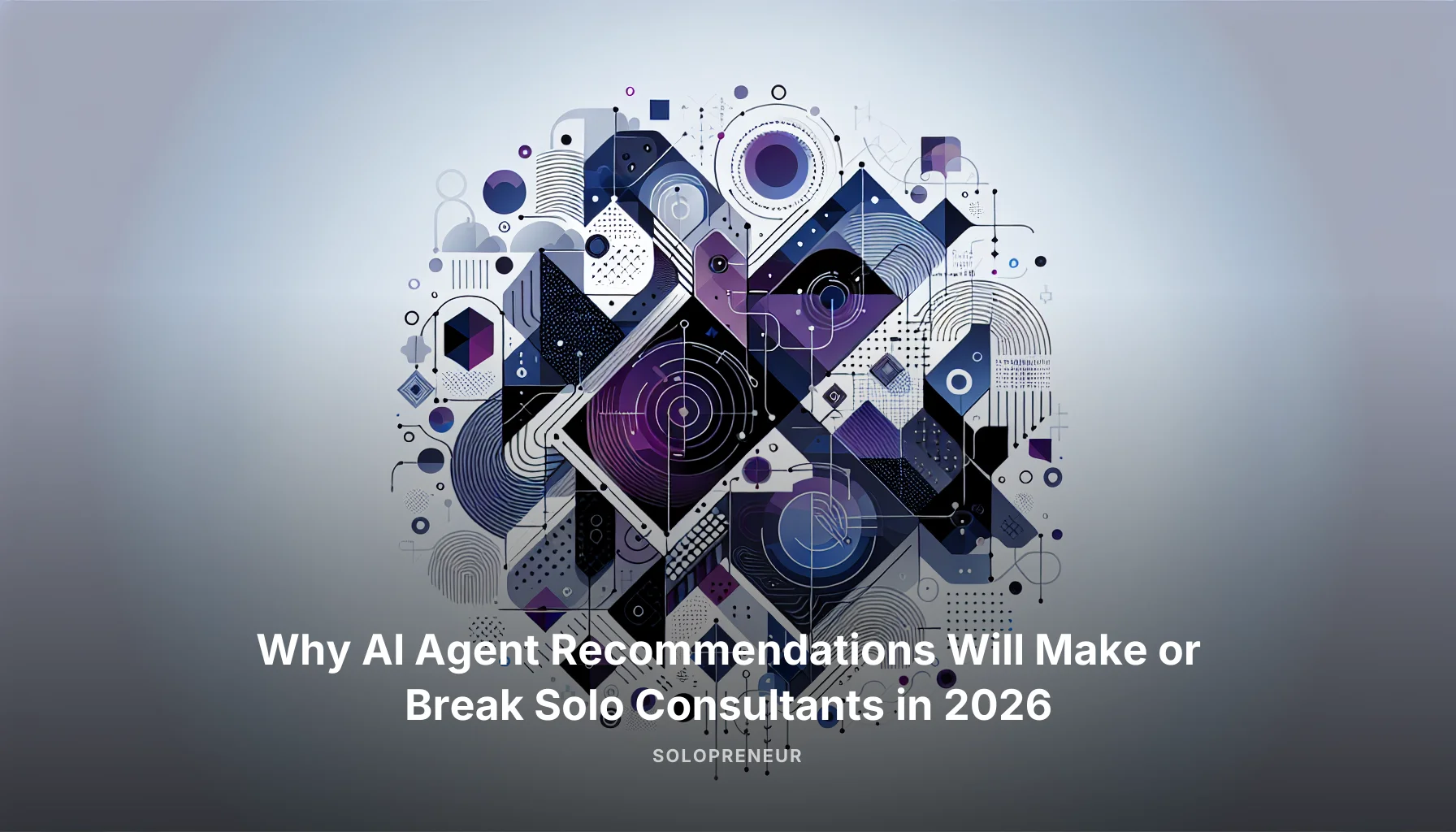 Why AI Agent Recommendations Will Make or Break Solo Consultants in 2026

SOLOPRENEUR